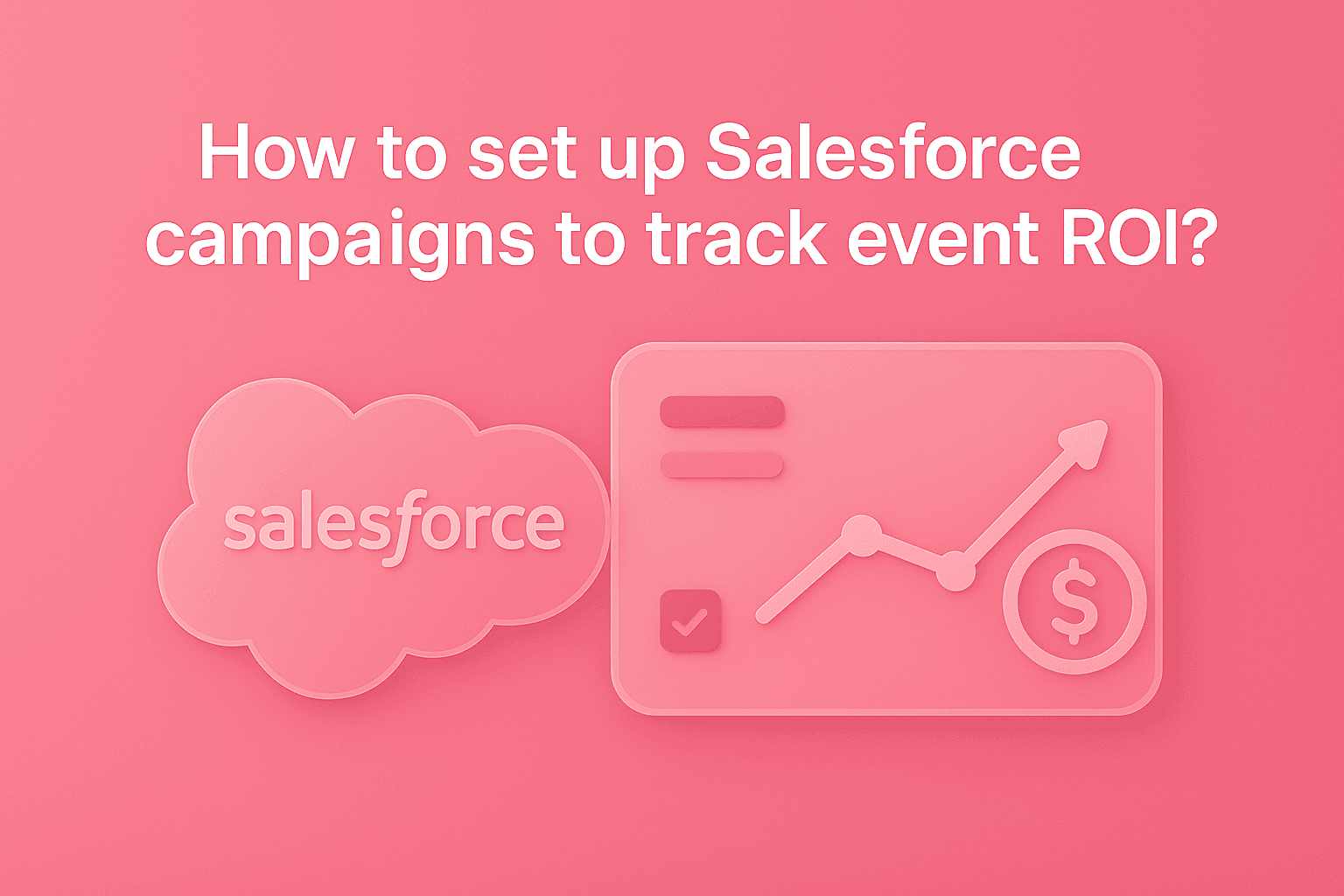 How to set up Salesforce campaigns to track event ROI?

salesforce

$